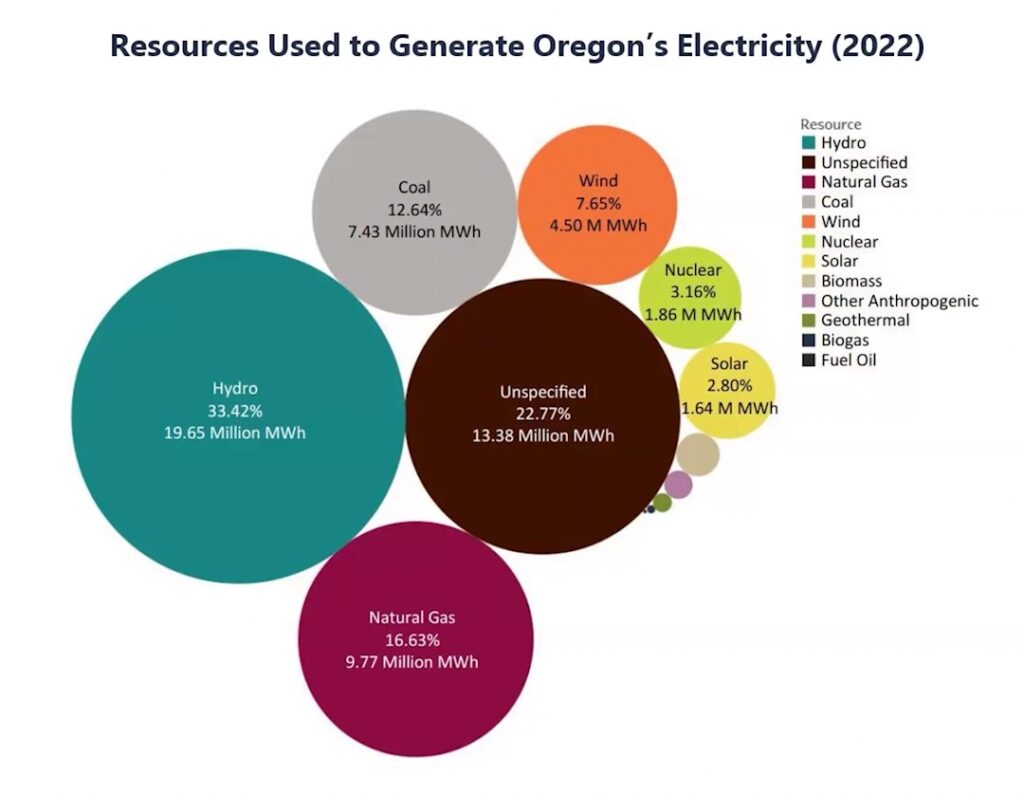 Resources Used to Generate Oregon's Electricity (2022)

Coal
12.64%
7.43 Million MWh

Wind
7.65%
4.50 M MWh

Nuclear
3.16%
1.86 M MWh

Solar
2.80%
1.64 M MWh

Hydro
33.42%
19.65 Million MWh

Unspecified
22.77%
13.38 Million MWh

Natural Gas
16.63%
9.77 Million MWh

Resource
Hydro
Unspecified
Natural Gas
Coal
Wind
Nuclear
Solar
Biomass
Other Anthropogenic
Geothermal
Biogas
Fuel Oil